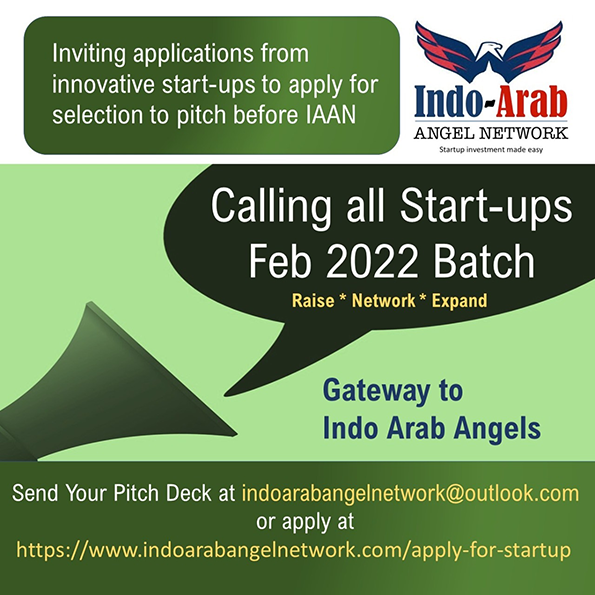 Inviting applications from innovative start-ups to apply for selection to pitch before IAAN

Indo-Arab
ANGEL NETWORK
Startup investment made easy

Calling all Start-ups
Feb 2022 Batch
Raise * Network * Expand

Gateway to
Indo Arab Angels

Send Your Pitch Deck at indoarabangelnetwork@outlook.com or apply at https://www.indoarabangelnetwork.com/apply-for-startup